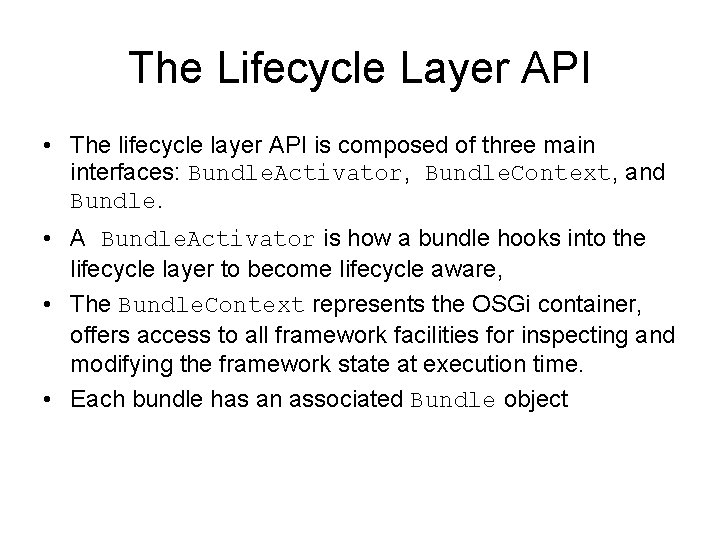 The Lifecycle Layer API

• The lifecycle layer API is composed of three main interfaces: BundleActivator, BundleContext, and Bundle.

• A BundleActivator is how a bundle hooks into the lifecycle layer to become lifecycle aware,

• The BundleContext represents the OSGi container, offers access to all framework facilities for inspecting and modifying the framework state at execution time.

• Each bundle has an associated Bundle object